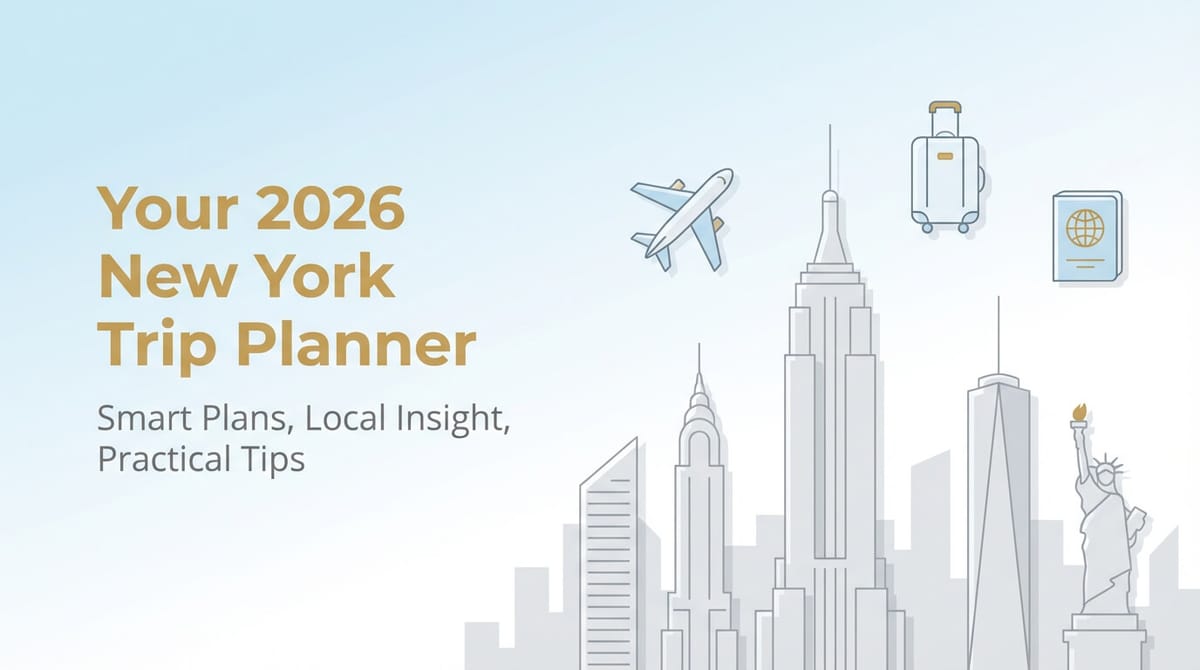 Your 2026 New York Trip Planner

Smart Plans, Local Insight, Practical Tips